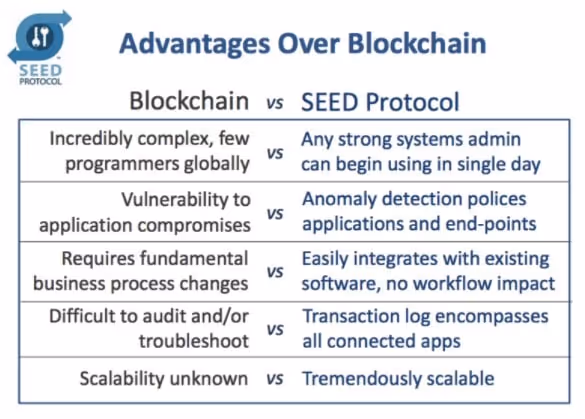 SEED PROTOCOL

Advantages Over Blockchain

| Blockchain | vs | SEED Protocol |
|---|---|---|
| Incredibly complex, few programmers globally | vs | Any strong systems admin can begin using in single day |
| Vulnerability to application compromises | vs | Anomaly detection polices applications and end-points |
| Requires fundamental business process changes | vs | Easily integrates with existing software, no workflow impact |
| Difficult to audit and/or troubleshoot | vs | Transaction log encompasses all connected apps |
| Scalability unknown | vs | Tremendously scalable |